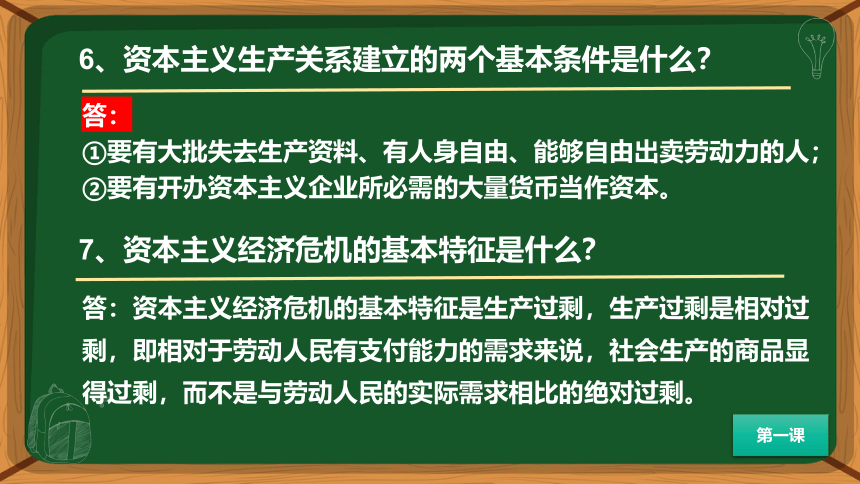 6、资本主义生产关系建立的两个基本条件是什么？

答：

①要有大批失去生产资料、有人身自由、能够自由出卖劳动力的人；
②要有开办资本主义企业所必需的大量货币当作资本。

7、资本主义经济危机的基本特征是什么？

答：资本主义经济危机的基本特征是生产过剩，生产过剩是相对过剩，即相对于劳动人民有支付能力的需求来说，社会生产的商品显得过剩，而不是与劳动人民的实际需求相比的绝对过剩。

第一课